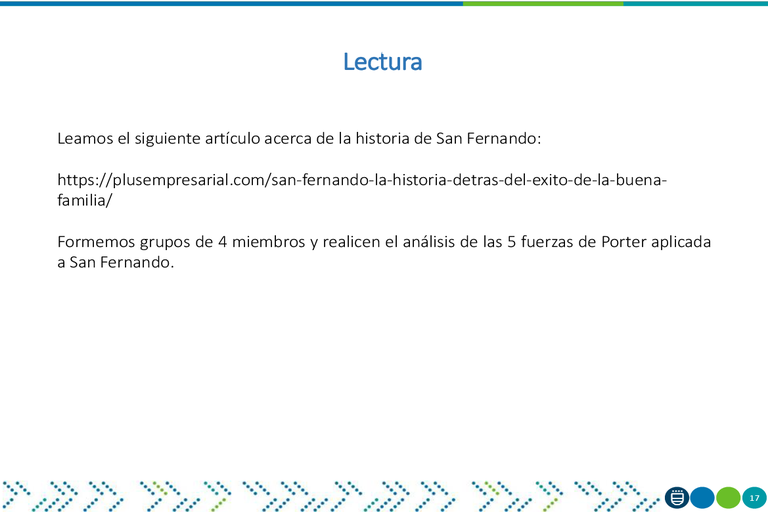 Lectura

Leamos el siguiente artículo acerca de la historia de San Fernando:

https://plusempresarial.com/san-fernando-la-historia-detras-del-exito-de-la-buena-familia/

Formemos grupos de 4 miembros y realicen el análisis de las 5 fuerzas de Porter aplicada a San Fernando.

17